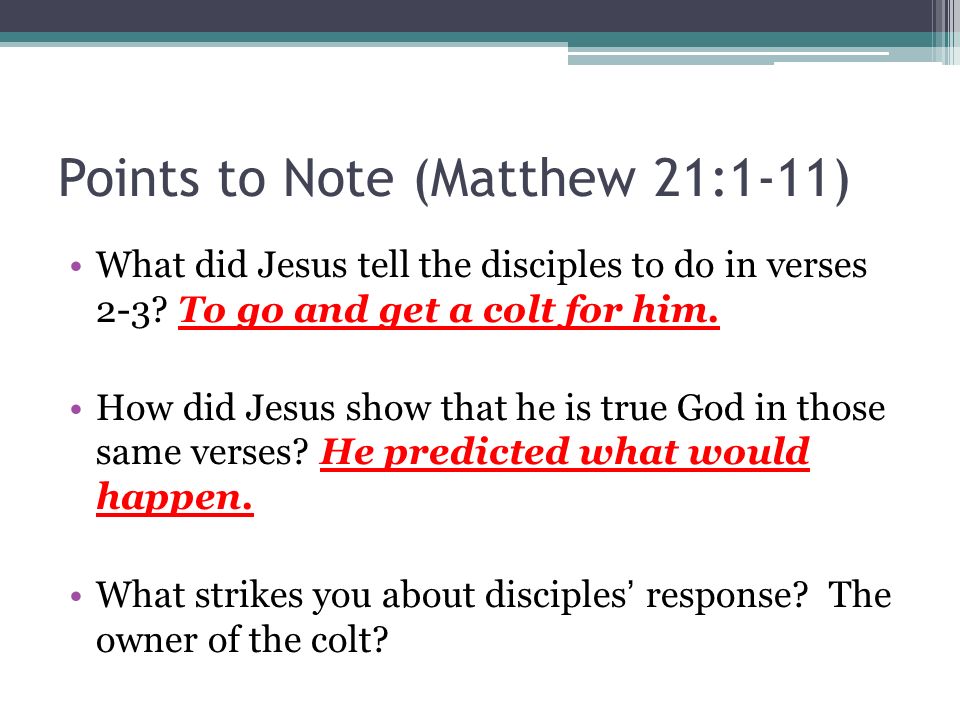 Points to Note (Matthew 21:1-11)

• What did Jesus tell the disciples to do in verses 2-3? To go and get a colt for him.

• How did Jesus show that he is true God in those same verses? He predicted what would happen.

• What strikes you about disciples' response? The owner of the colt?